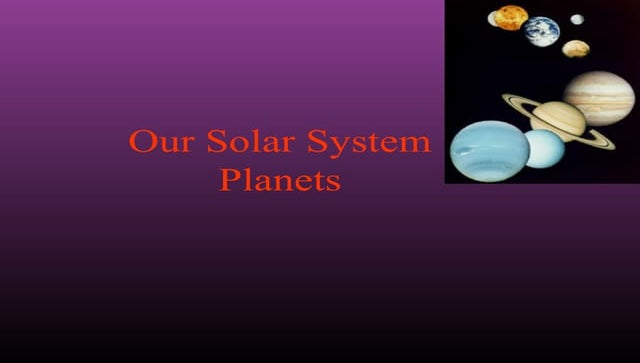 Our Solar System
Planets